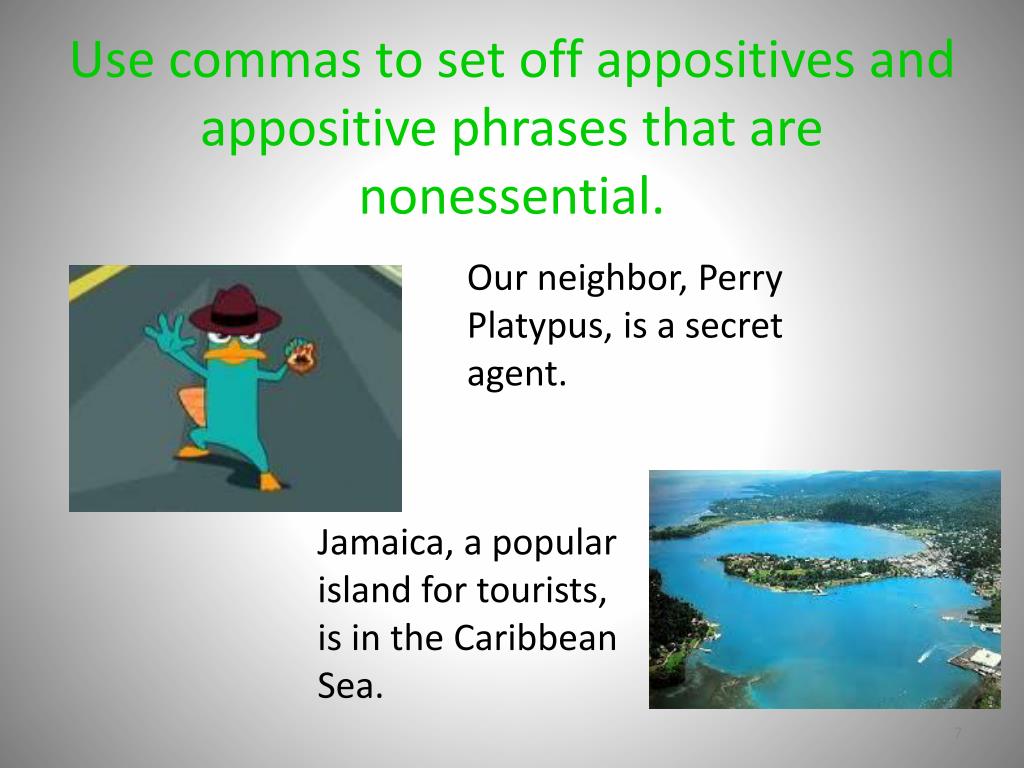 Use commas to set off appositives and appositive phrases that are nonessential.

Our neighbor, Perry Platypus, is a secret agent.

Jamaica, a popular island for tourists, is in the Caribbean Sea.

7